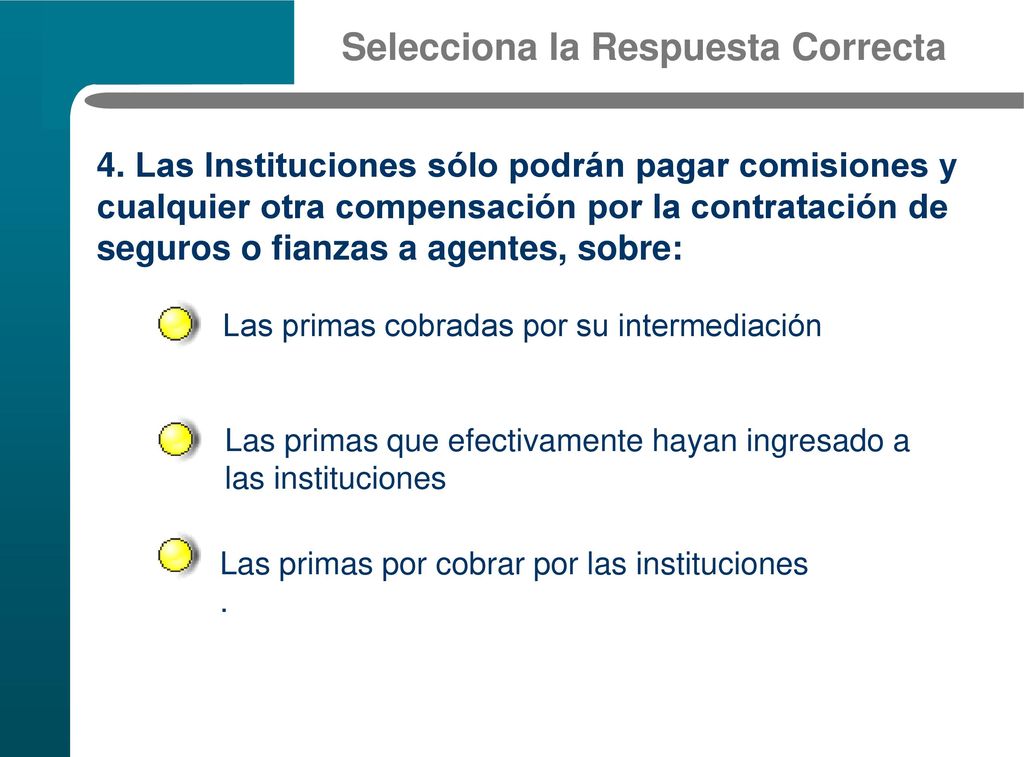 Selecciona la Respuesta Correcta

4. Las Instituciones sólo podrán pagar comisiones y cualquier otra compensación por la contratación de seguros o fianzas a agentes, sobre:

Las primas cobradas por su intermediación

Las primas que efectivamente hayan ingresado a las instituciones

Las primas por cobrar por las instituciones
.